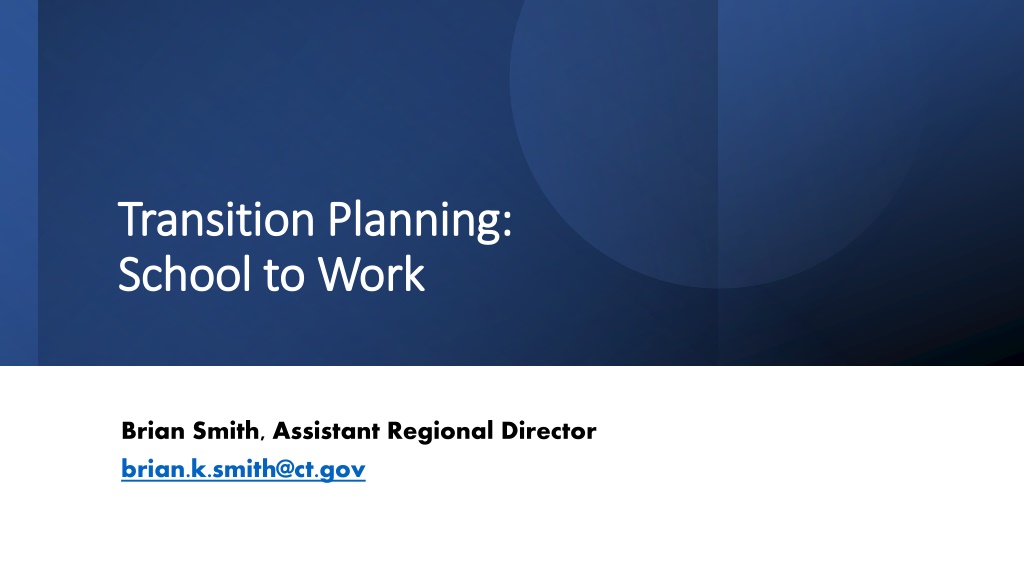 Transition Planning:
School to Work

Brian Smith, Assistant Regional Director
brian.k.smith@ct.gov